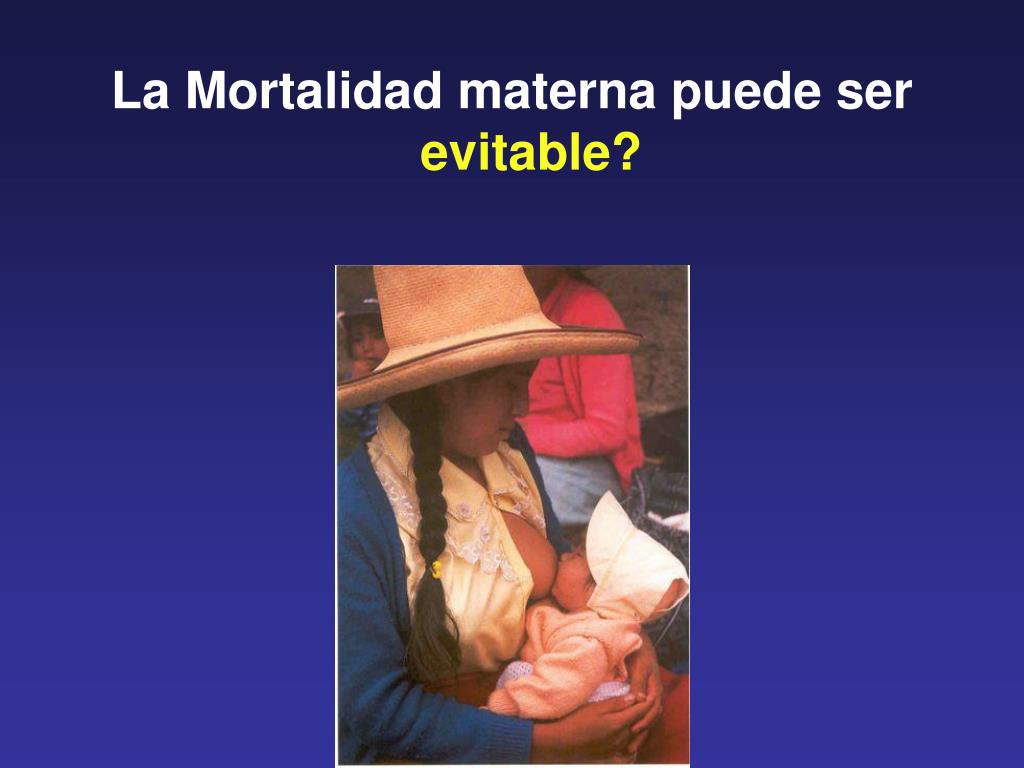 La Mortalidad materna puede ser evitable?